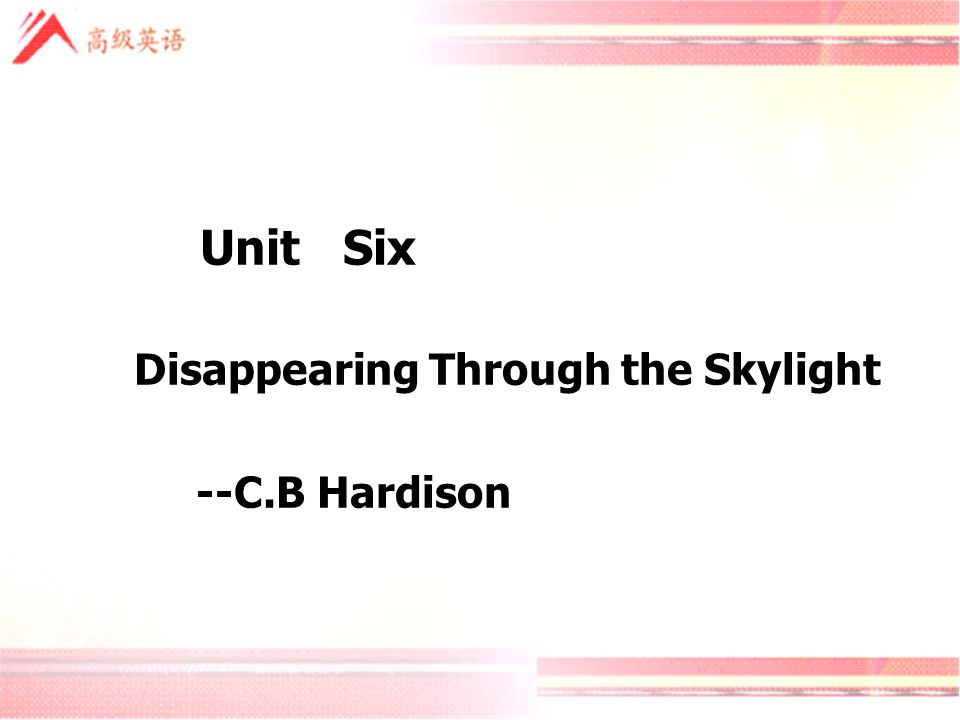 高级英语

Unit Six

Disappearing Through the Skylight

--C.B Hardison